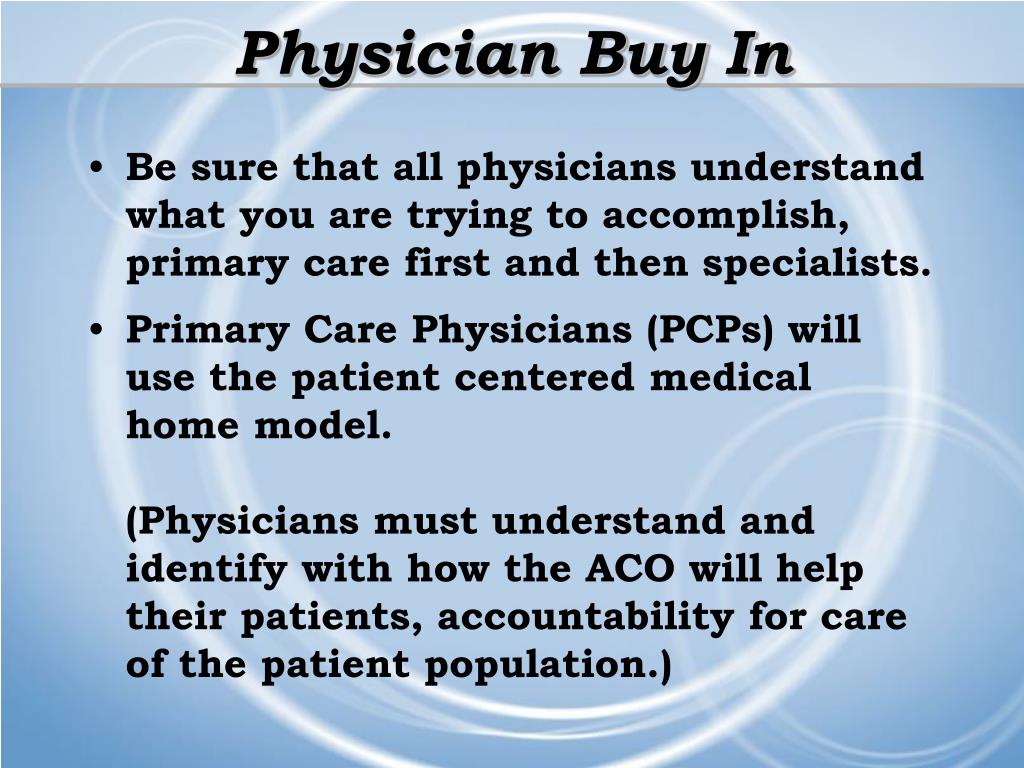 Physician Buy In

• Be sure that all physicians understand what you are trying to accomplish, primary care first and then specialists.

• Primary Care Physicians (PCPs) will use the patient centered medical home model.

(Physicians must understand and identify with how the ACO will help their patients, accountability for care of the patient population.)